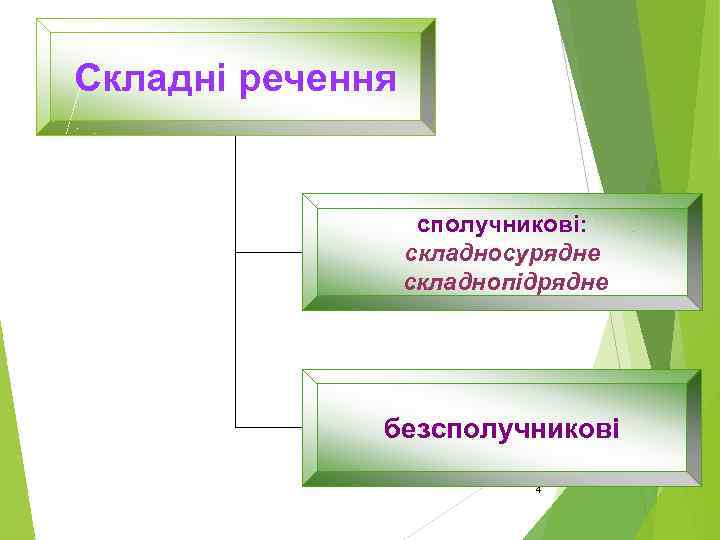 Складні речення

сполучникові:
складносурядне
складнопідрядне

безсполучникові

4